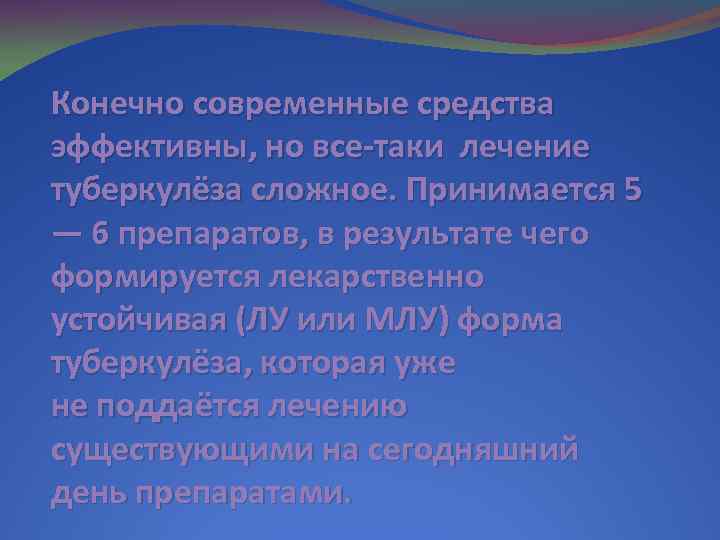 Конечно современные средства эффективны, но все-таки лечение туберкулёза сложное. Принимается 5 — 6 препаратов, в результате чего формируется лекарственно устойчивая (ЛУ или МЛУ) форма туберкулёза, которая уже не поддаётся лечению существующими на сегодняшний день препаратами.